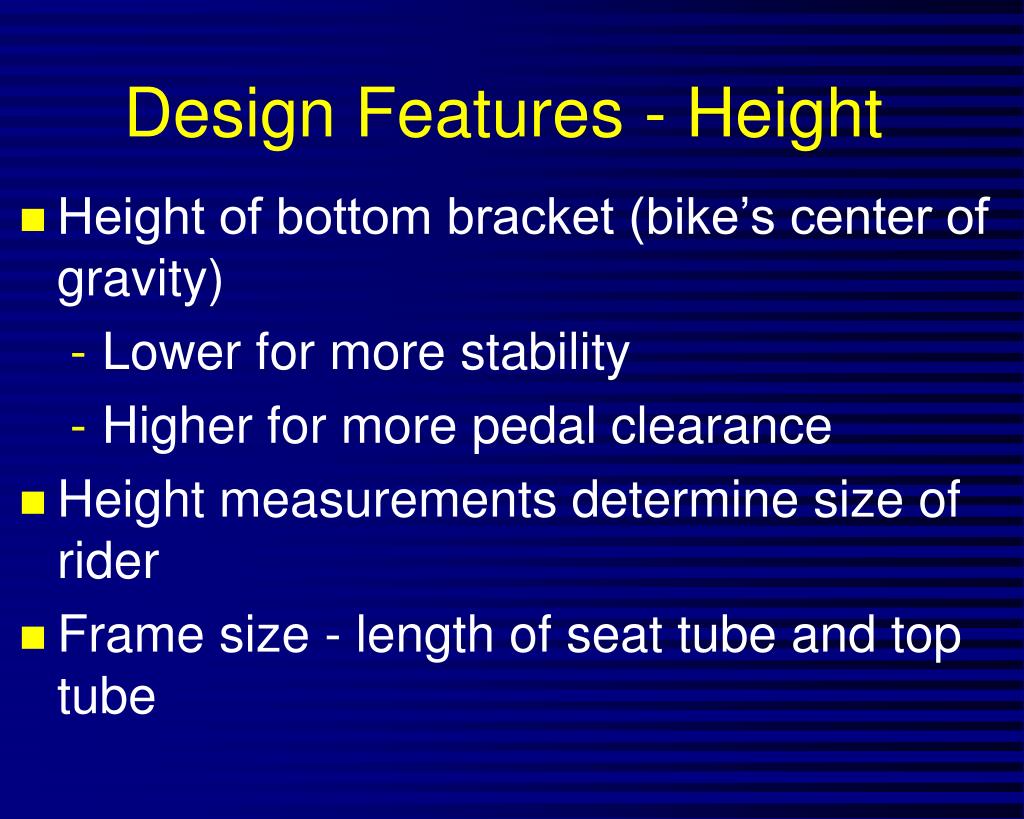 Design Features - Height

- Height of bottom bracket (bike’s center of gravity)
  - Lower for more stability
  - Higher for more pedal clearance
- Height measurements determine size of rider
- Frame size - length of seat tube and top tube